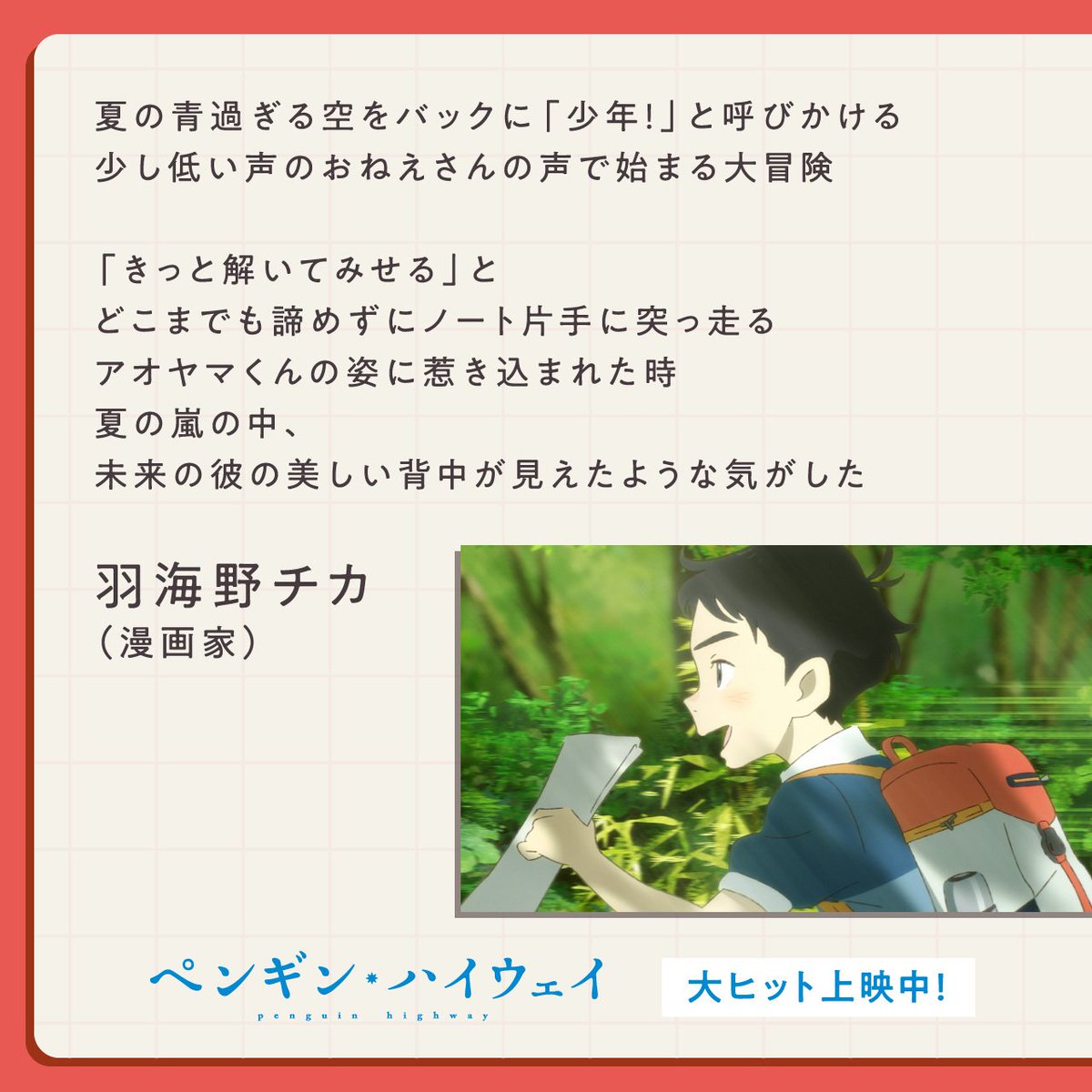 夏の青過ぎる空をバックに「少年!」と呼びかける
少し低い声のおねえさんの声で始まる大冒険

「きっと解いてみせる」と
どこまでも諦めずにノート片手に突っ走る
アオヤマくんの姿に惹き込まれた時
夏の嵐の中、
未来の彼の美しい背中が見えたような気がした

羽海野チカ
(漫画家)

ペンギン・ハイウェイ
penguin highway

大ヒット上映中!